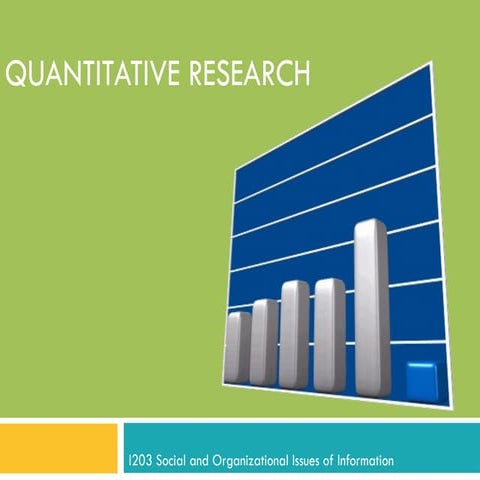 QUANTITATIVE RESEARCH

I203 Social and Organizational Issues of Information